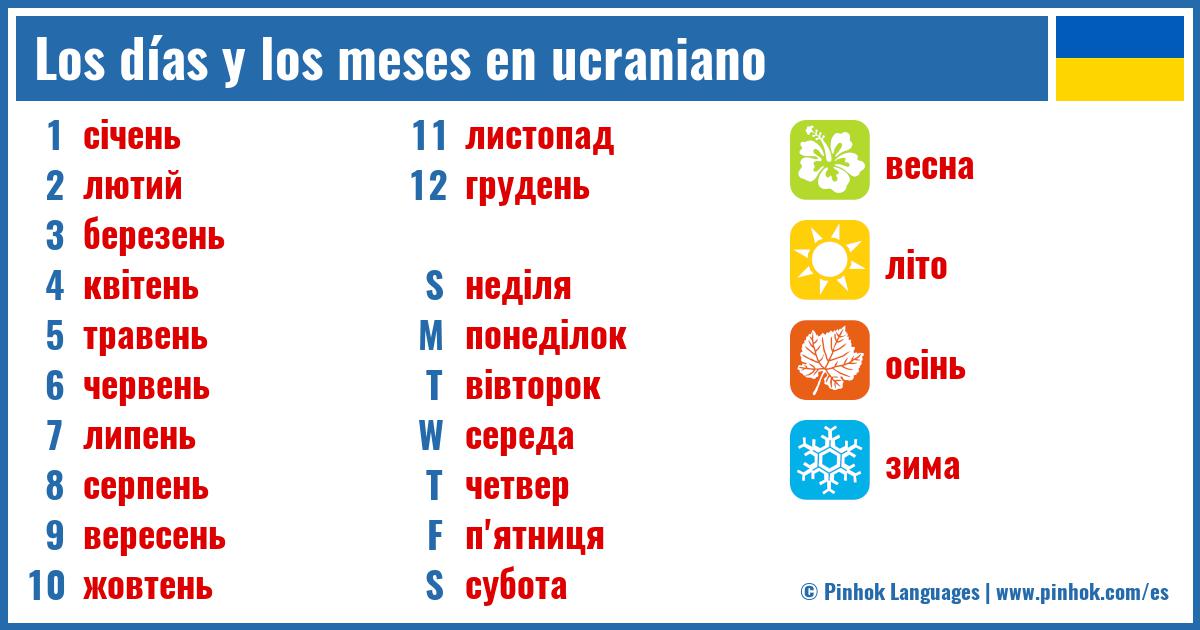 Los días y los meses en ucraniano

1 січень
2 лютий
3 березень
4 квітень
5 травень
6 червень
7 липень
8 серпень
9 вересень
10 жовтень

11 листопад
12 грудень

S неділя
M понеділок
T вівторок
W середа
T четвер
F п'ятниця
S субота

весна
літо
осінь
зима

© Pinhok Languages | www.pinhok.com/es